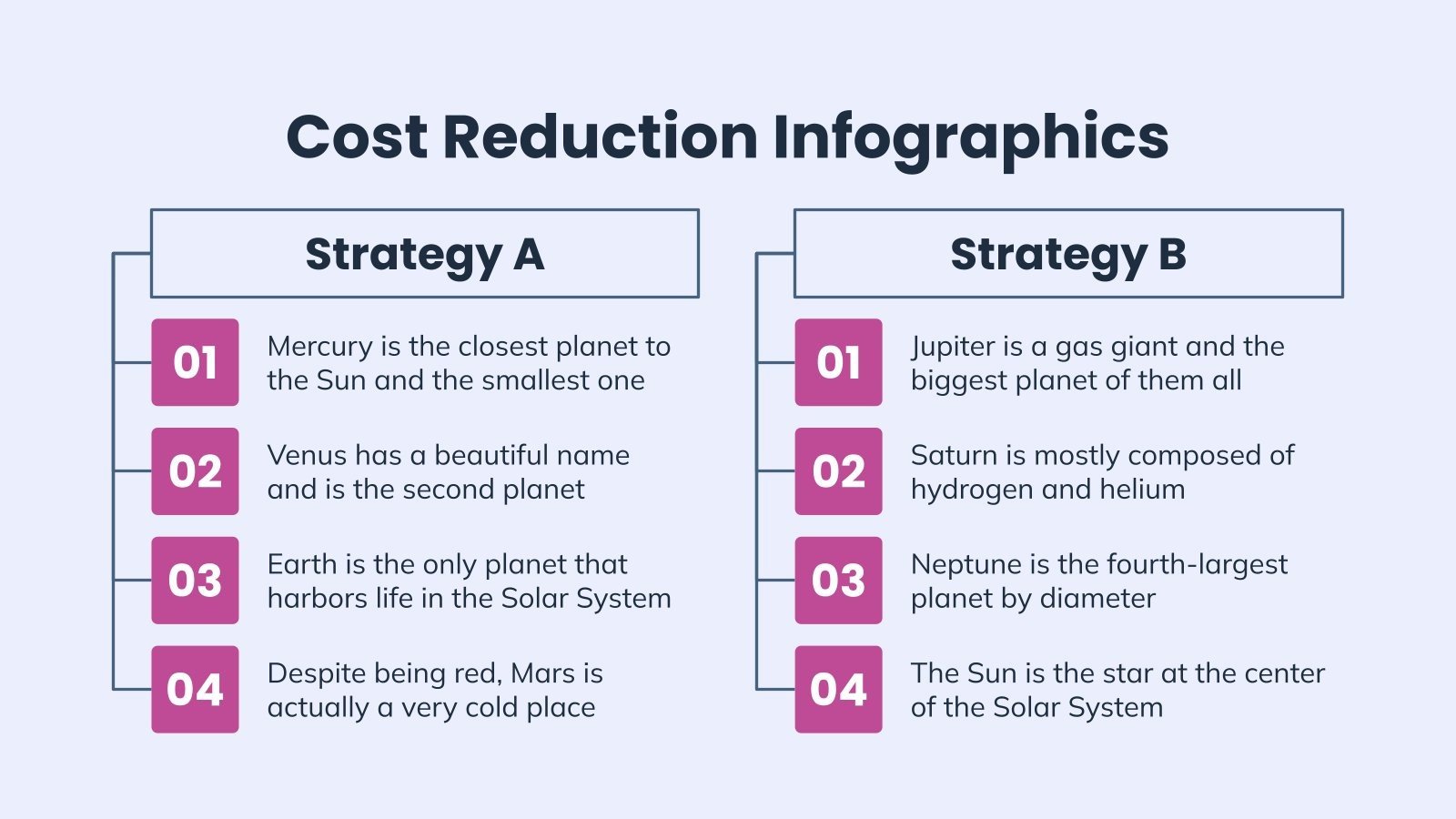 Cost Reduction Infographics

Strategy A

01
Mercury is the closest planet to the Sun and the smallest one

02
Venus has a beautiful name and is the second planet

03
Earth is the only planet that harbors life in the Solar System

04
Despite being red, Mars is actually a very cold place

Strategy B

01
Jupiter is a gas giant and the biggest planet of them all

02
Saturn is mostly composed of hydrogen and helium

03
Neptune is the fourth-largest planet by diameter

04
The Sun is the star at the center of the Solar System